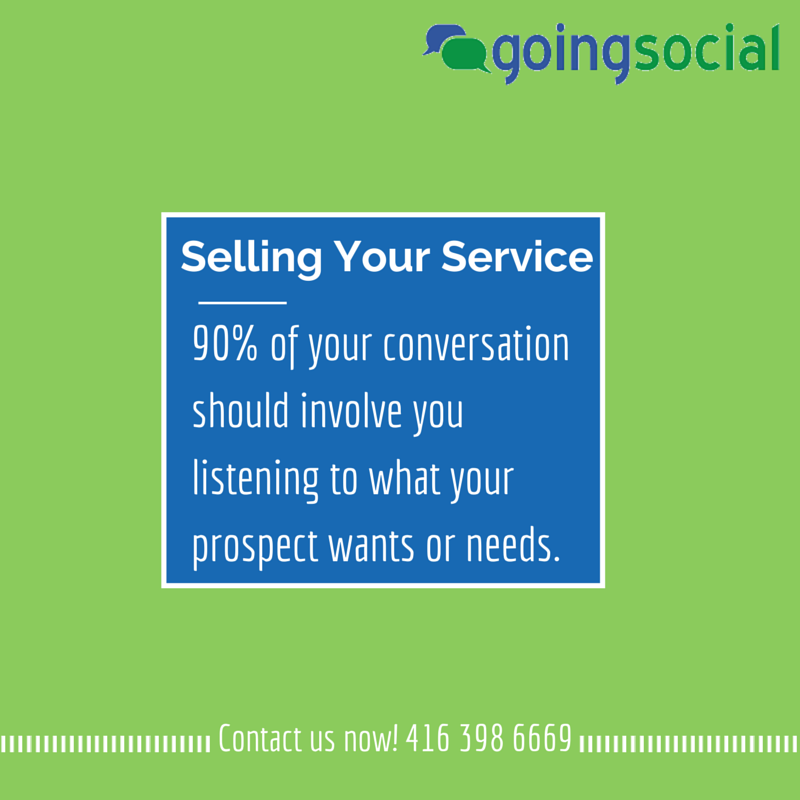 goingsocial

Selling Your Service

90% of your conversation should involve you listening to what your prospect wants or needs.

Contact us now! 416 398 6669